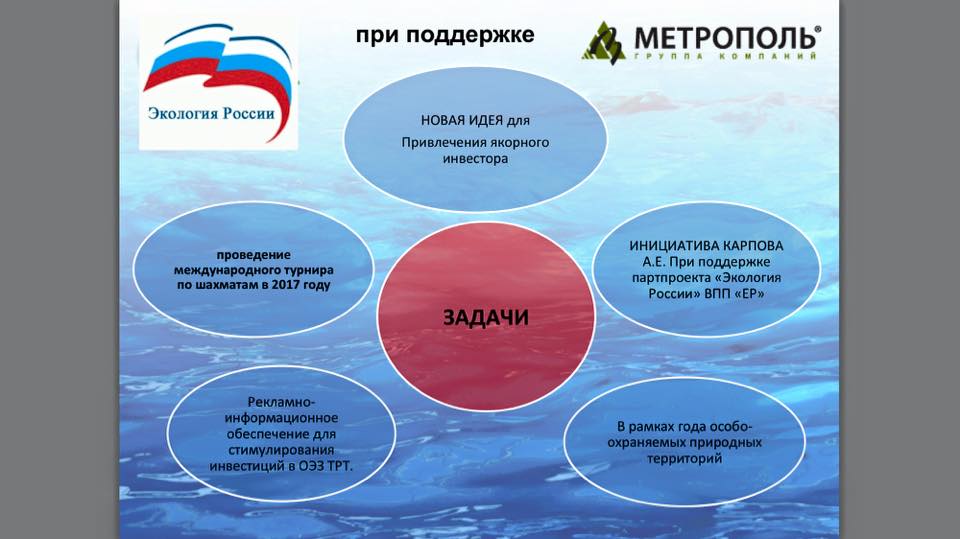 Экология России

при поддержке

МЕТРОПОЛЬ®
ГРУППА КОМПАНИЙ

НОВАЯ ИДЕЯ для
Привлечения якорного инвестора

проведение международного турнира по шахматам в 2017 году

ЗАДАЧИ

ИНИЦИАТИВА КАРПОВА А.Е. При поддержке партпроекта «Экология России» ВПП «ЕР»

Рекламно-информационное обеспечение для стимулирования инвестиций в ОЭЗ ТРТ.

В рамках года особо-охраняемых природных территорий